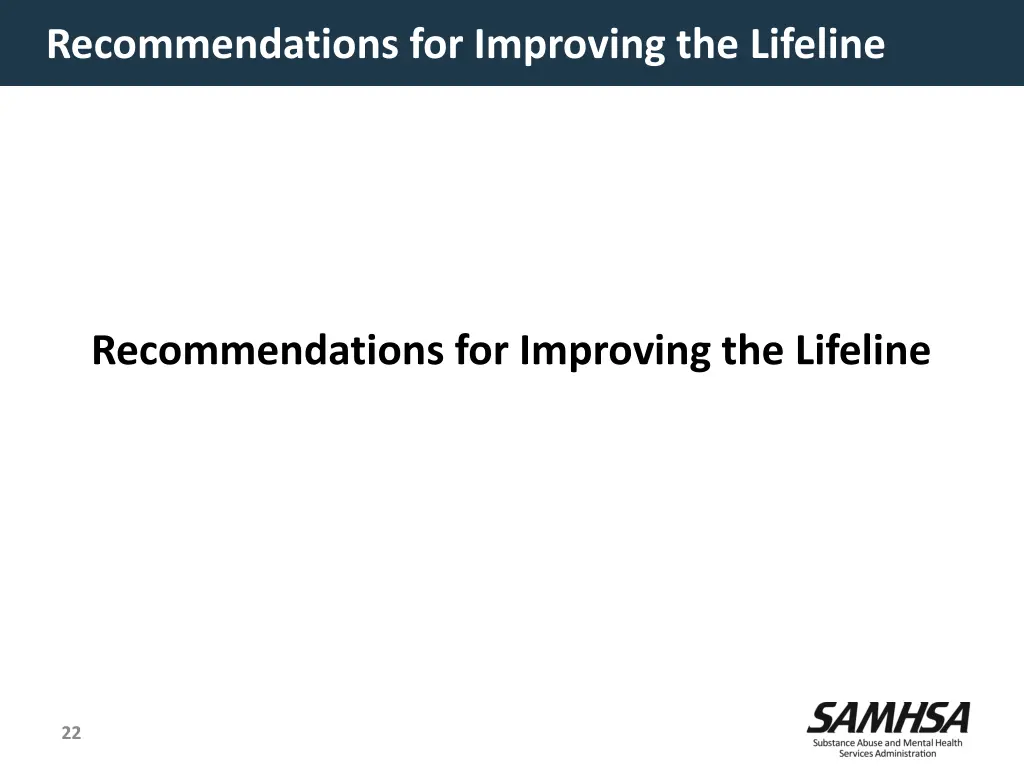 Recommendations for Improving the Lifeline

Recommendations for Improving the Lifeline

22

SAMHSA
Substance Abuse and Mental Health Services Administration